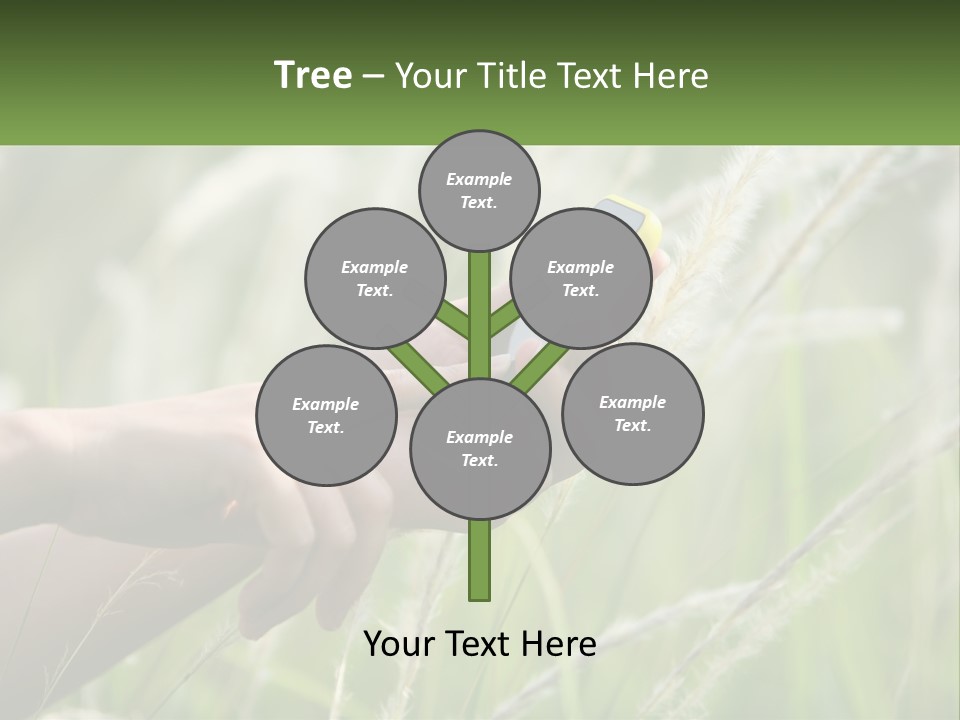 Tree – Your Title Text Here

Example Text.

Example Text.

Example Text.

Example Text.

Example Text.

Example Text.

Your Text Here